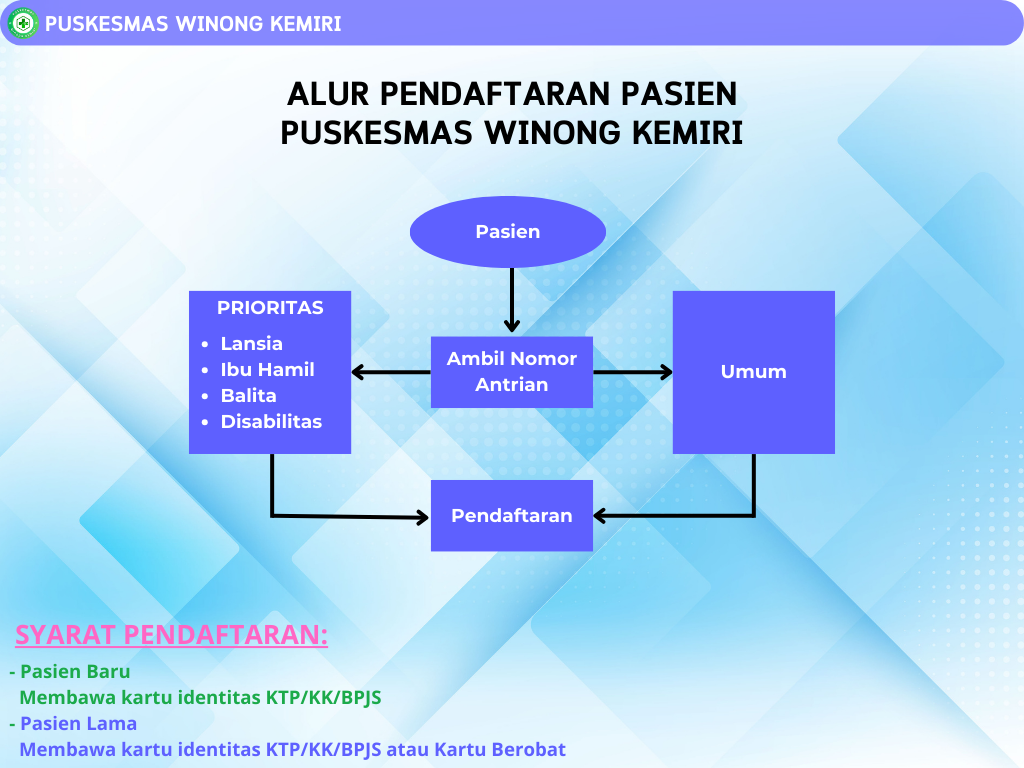 PUSKESMAS WINONG KEMIRI

ALUR PENDAFTARAN PASIEN
PUSKESMAS WINONG KEMIRI

Pasien

PRIORITAS
- Lansia
- Ibu Hamil
- Balita
- Disabilitas

Ambil Nomor Antrian

Umum

Pendaftaran

SYARAT PENDAFTARAN:
- Pasien Baru
Membawa kartu identitas KTP/KK/BPJS
- Pasien Lama
Membawa kartu identitas KTP/KK/BPJS atau Kartu Berobat